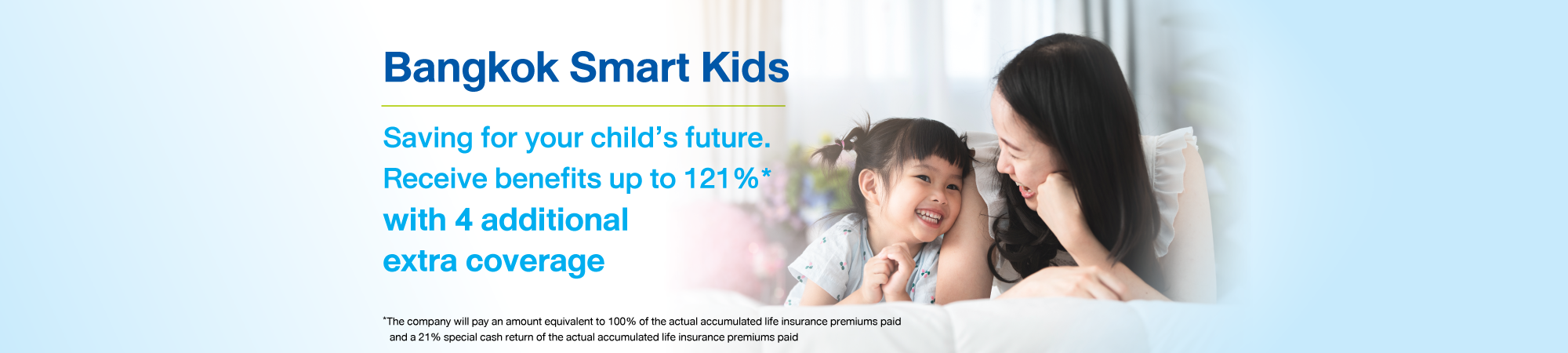 Bangkok Smart Kids

Saving for your child's future.
Receive benefits up to 121%*
with 4 additional
extra coverage

*The company will pay an amount equivalent to 100% of the actual accumulated life insurance premiums paid and a 21% special cash return of the actual accumulated life insurance premiums paid